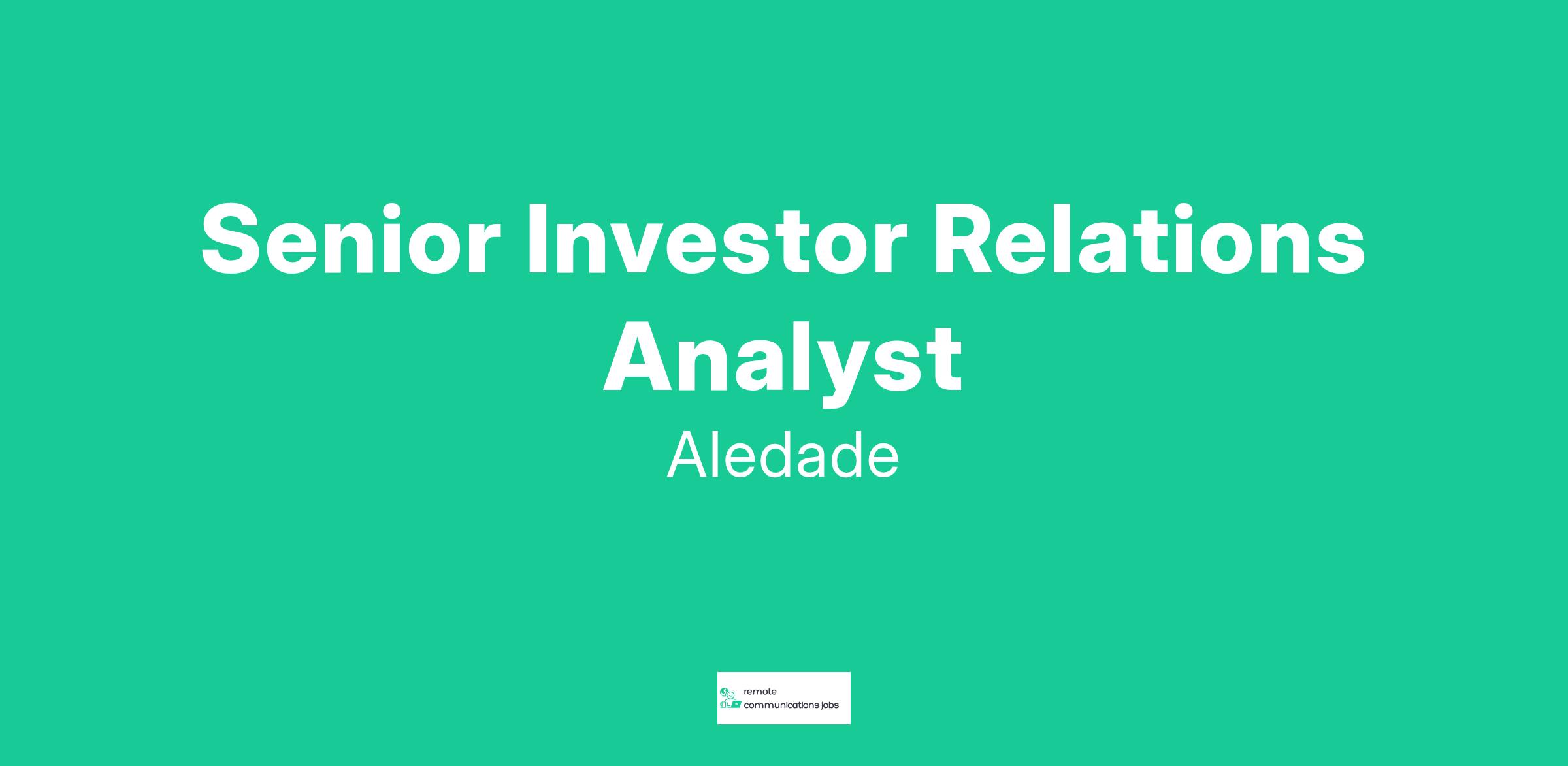 Senior Investor Relations Analyst
Aledade

remote
communications jobs